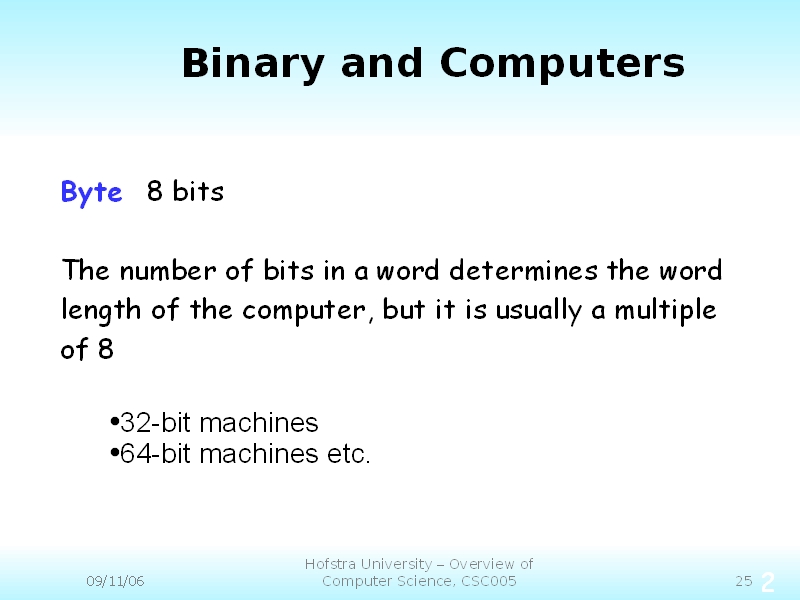 Binary and Computers

Byte 8 bits

The number of bits in a word determines the word length of the computer, but it is usually a multiple of 8

•32-bit machines
•64-bit machines etc.

09/11/06

Hofstra University – Overview of Computer Science, CSC005

25

2